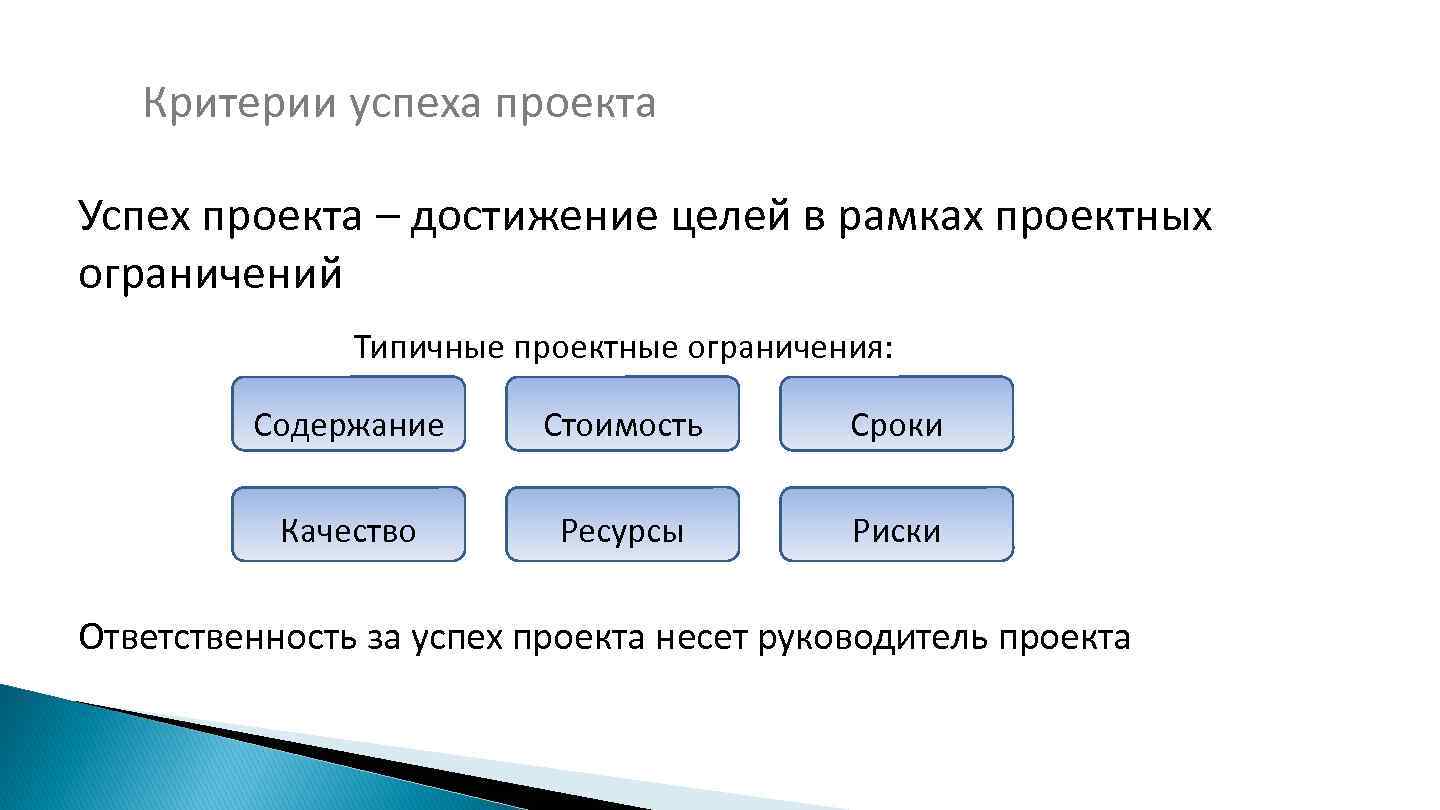 Критерии успеха проекта

Успех проекта – достижение целей в рамках проектных ограничений

Типичные проектные ограничения:

Содержание

Стоимость

Сроки

Качество

Ресурсы

Риски

Ответственность за успех проекта несет руководитель проекта